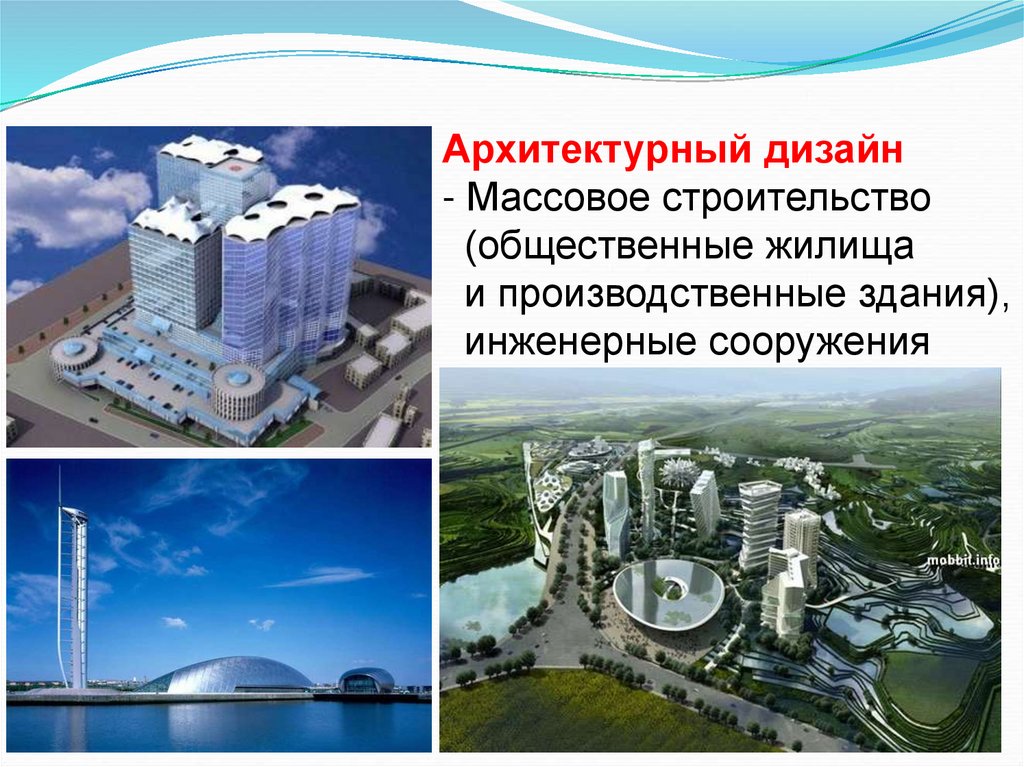 Архитектурный дизайн
- Массовое строительство (общественные жилища и производственные здания), инженерные сооружения

mobbit.info